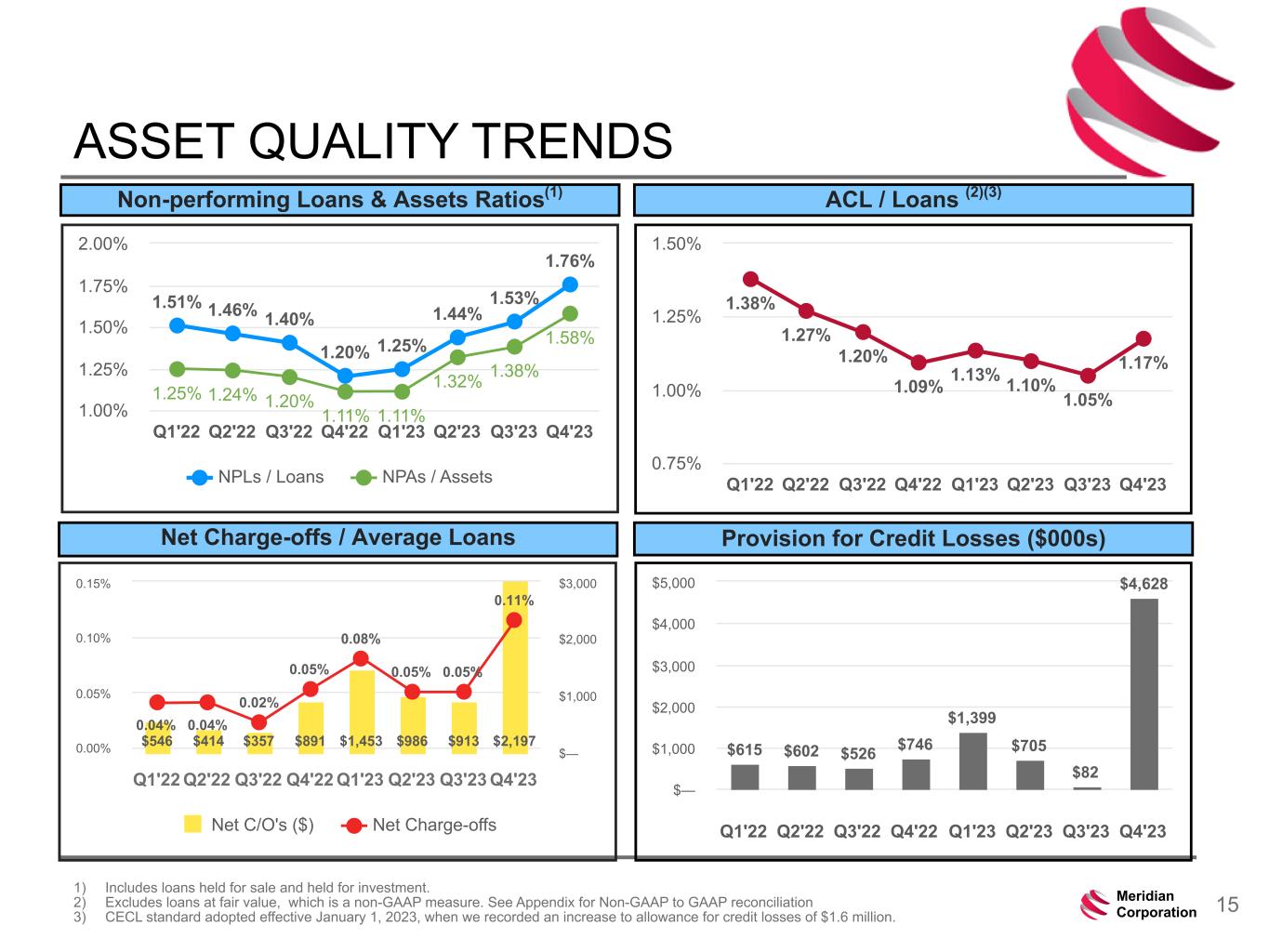 ASSET QUALITY TRENDS

Non-performing Loans & Assets Ratios$^{(1)}$

2.00%
1.75%
1.50%
1.25%
1.00%

1.51% 1.46% 1.40% 1.20% 1.25% 1.44% 1.53% 1.76%

1.25% 1.24% 1.20% 1.11% 1.11% 1.32% 1.38% 1.58%

Q1'22 Q2'22 Q3'22 Q4'22 Q1'23 Q2'23 Q3'23 Q4'23

NPLs / Loans NPAs / Assets

ACL / Loans $^{(2)(3)}$

1.50%
1.25%
1.00%
0.75%

1.38% 1.27% 1.20% 1.09% 1.13% 1.10% 1.05% 1.17%

Q1'22 Q2'22 Q3'22 Q4'22 Q1'23 Q2'23 Q3'23 Q4'23

Net Charge-offs / Average Loans

0.15%
0.10%
0.05%
0.00%

$3,000
$2,000
$1,000
$—

0.04% 0.04% 0.02% 0.05% 0.08% 0.05% 0.05% 0.11%

$546 $414 $357 $891 $1,453 $986 $913 $2,197

Q1'22 Q2'22 Q3'22 Q4'22 Q1'23 Q2'23 Q3'23 Q4'23

Net C/O's ($) Net Charge-offs

Provision for Credit Losses ($000s)

$5,000
$4,000
$3,000
$2,000
$1,000
$—

$615 $602 $526 $746 $1,399 $705 $82 $4,628

Q1'22 Q2'22 Q3'22 Q4'22 Q1'23 Q2'23 Q3'23 Q4'23

1) Includes loans held for sale and held for investment.
2) Excludes loans at fair value, which is a non-GAAP measure. See Appendix for Non-GAAP to GAAP reconciliation
3) CECL standard adopted effective January 1, 2023, when we recorded an increase to allowance for credit losses of $1.6 million.

Meridian Corporation

15